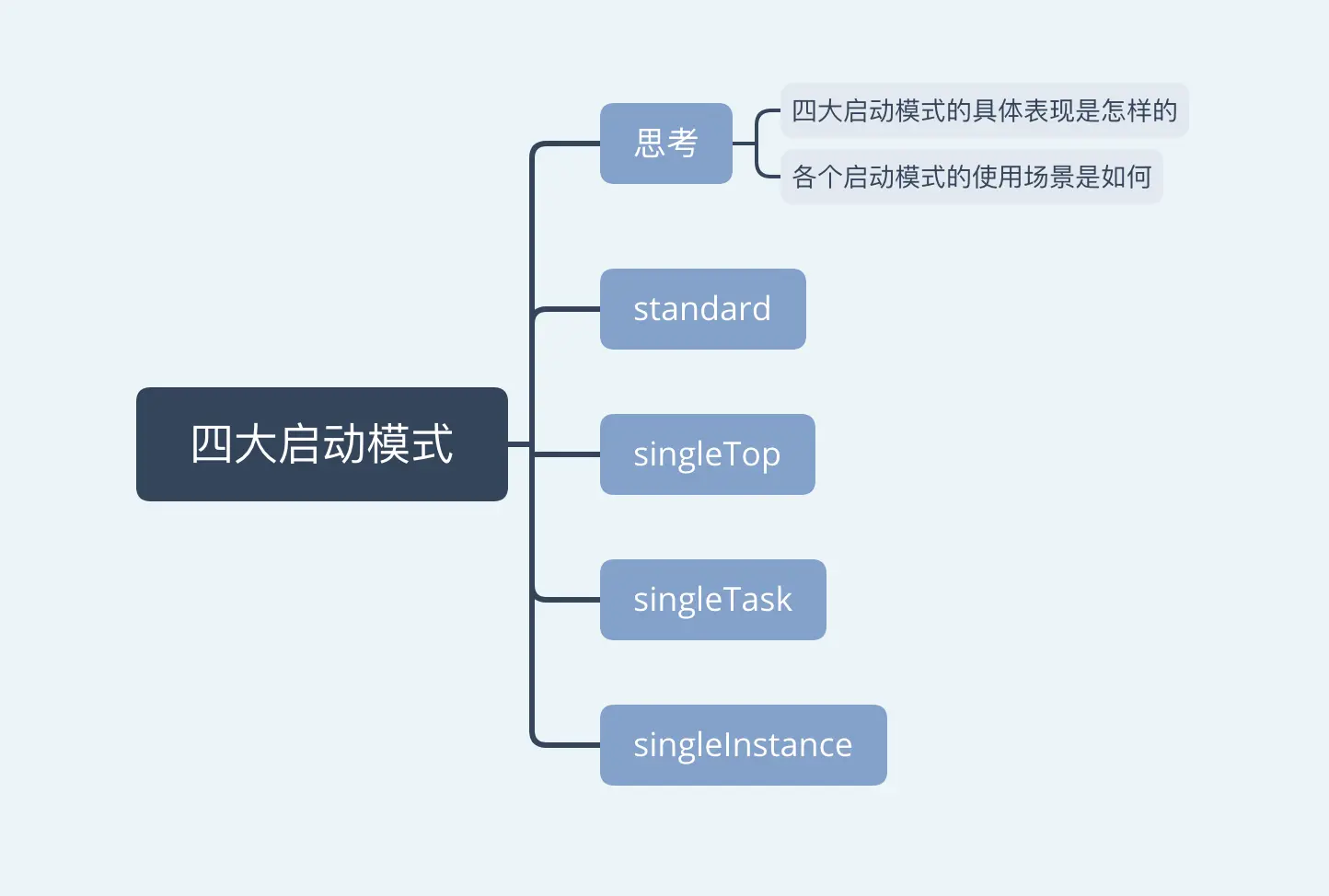 四大启动模式

思考

四大启动模式的具体表现是怎样的

各个启动模式的使用场景是如何

standard

singleTop

singleTask

singleInstance